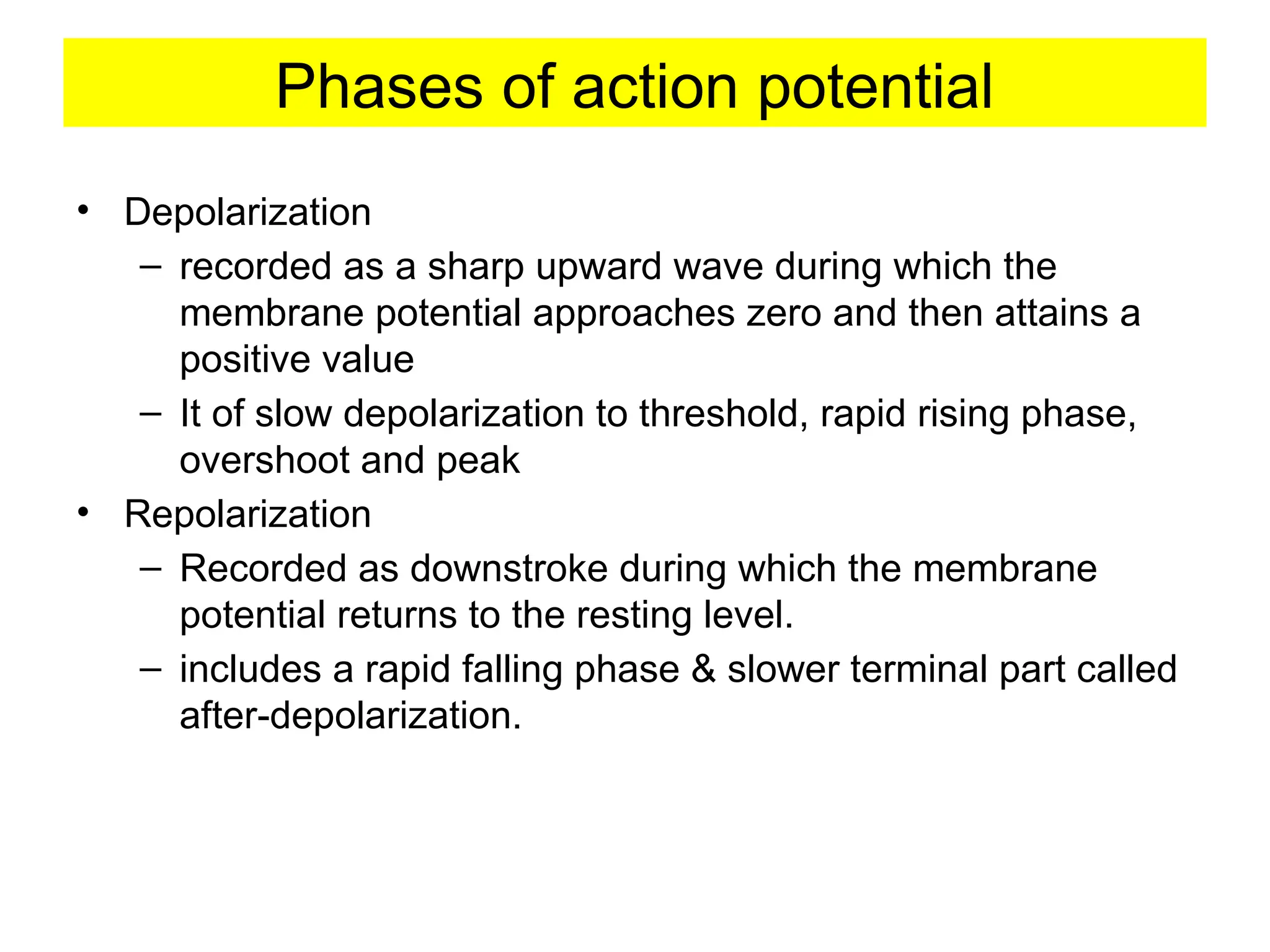 Phases of action potential

• Depolarization
 – recorded as a sharp upward wave during which the membrane potential approaches zero and then attains a positive value
 – It of slow depolarization to threshold, rapid rising phase, overshoot and peak
• Repolarization
 – Recorded as downstroke during which the membrane potential returns to the resting level.
 – includes a rapid falling phase & slower terminal part called after-depolarization.